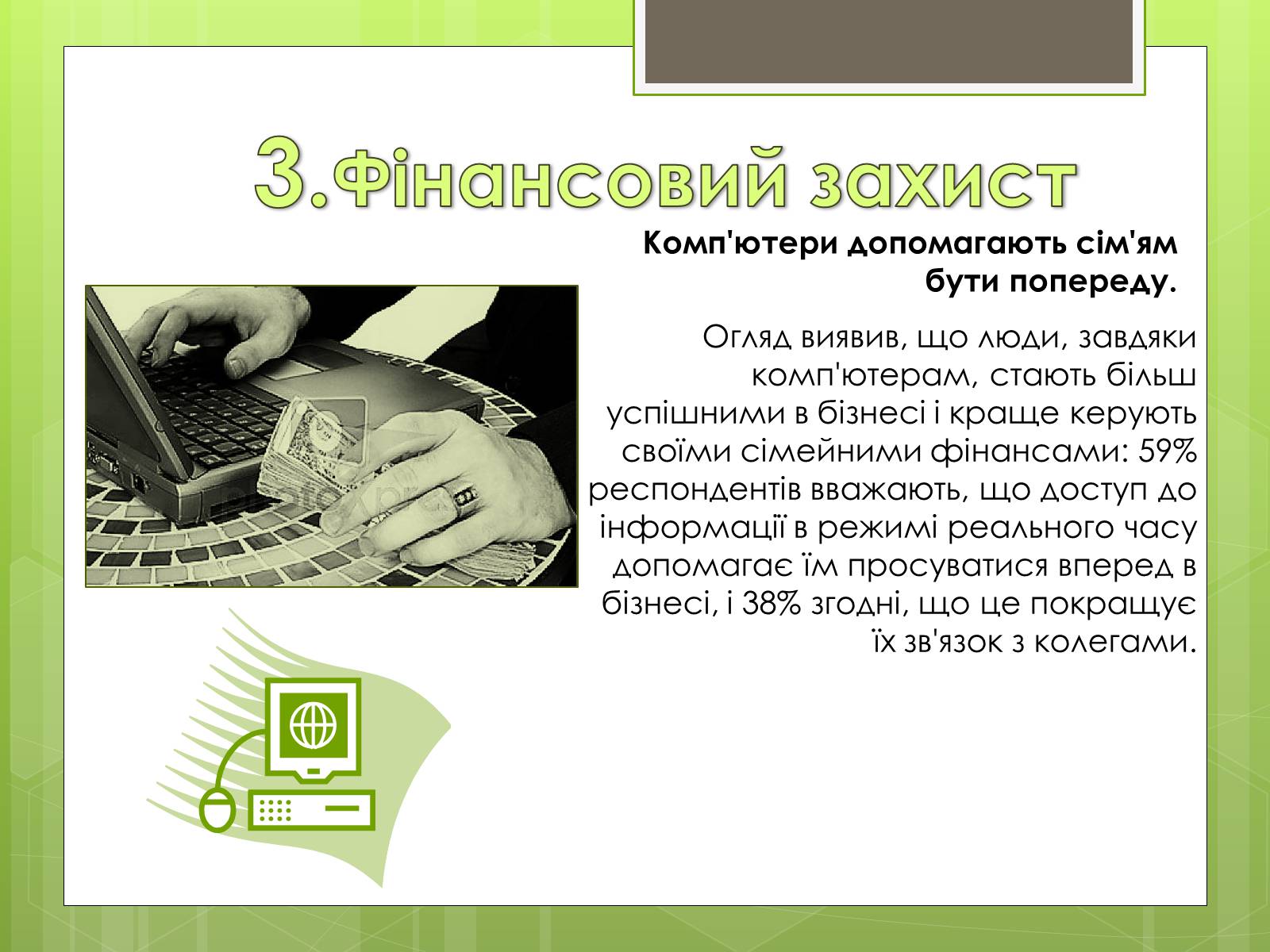 3.Фінансовий захист

Комп'ютери допомагають сім'ям бути попереду.

Огляд виявив, що люди, завдяки комп'ютерам, стають більш успішними в бізнесі і краще керують своїми сімейними фінансами: 59% респондентів вважають, що доступ до інформації в режимі реального часу допомагає їм просуватися вперед в бізнесі, і 38% згодні, що це покращує їх зв'язок з колегами.